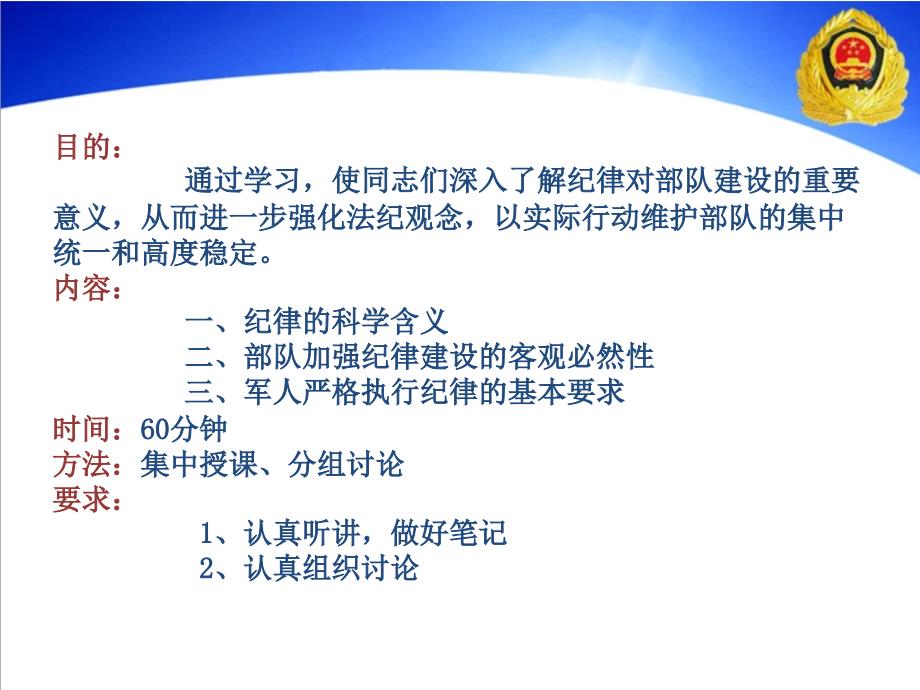 目的：

通过学习，使同志们深入了解纪律对部队建设的重要意义，从而进一步强化法纪观念，以实际行动维护部队的集中统一和高度稳定。

内容：

一、纪律的科学含义
二、部队加强纪律建设的客观必然性
三、军人严格执行纪律的基本要求

时间：60分钟

方法：集中授课、分组讨论

要求：

1、认真听讲，做好笔记
2、认真组织讨论